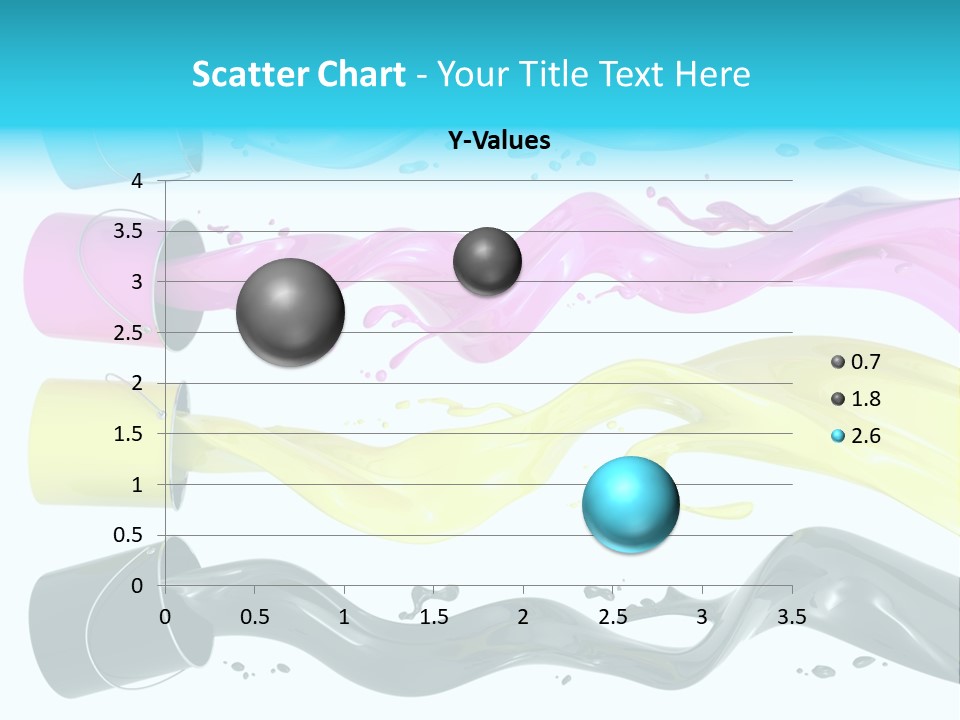 Scatter Chart - Your Title Text Here

Y-Values

4
3.5
3
2.5
2
1.5
1
0.5
0

0 0.5 1 1.5 2 2.5 3 3.5

0.7
1.8
2.6